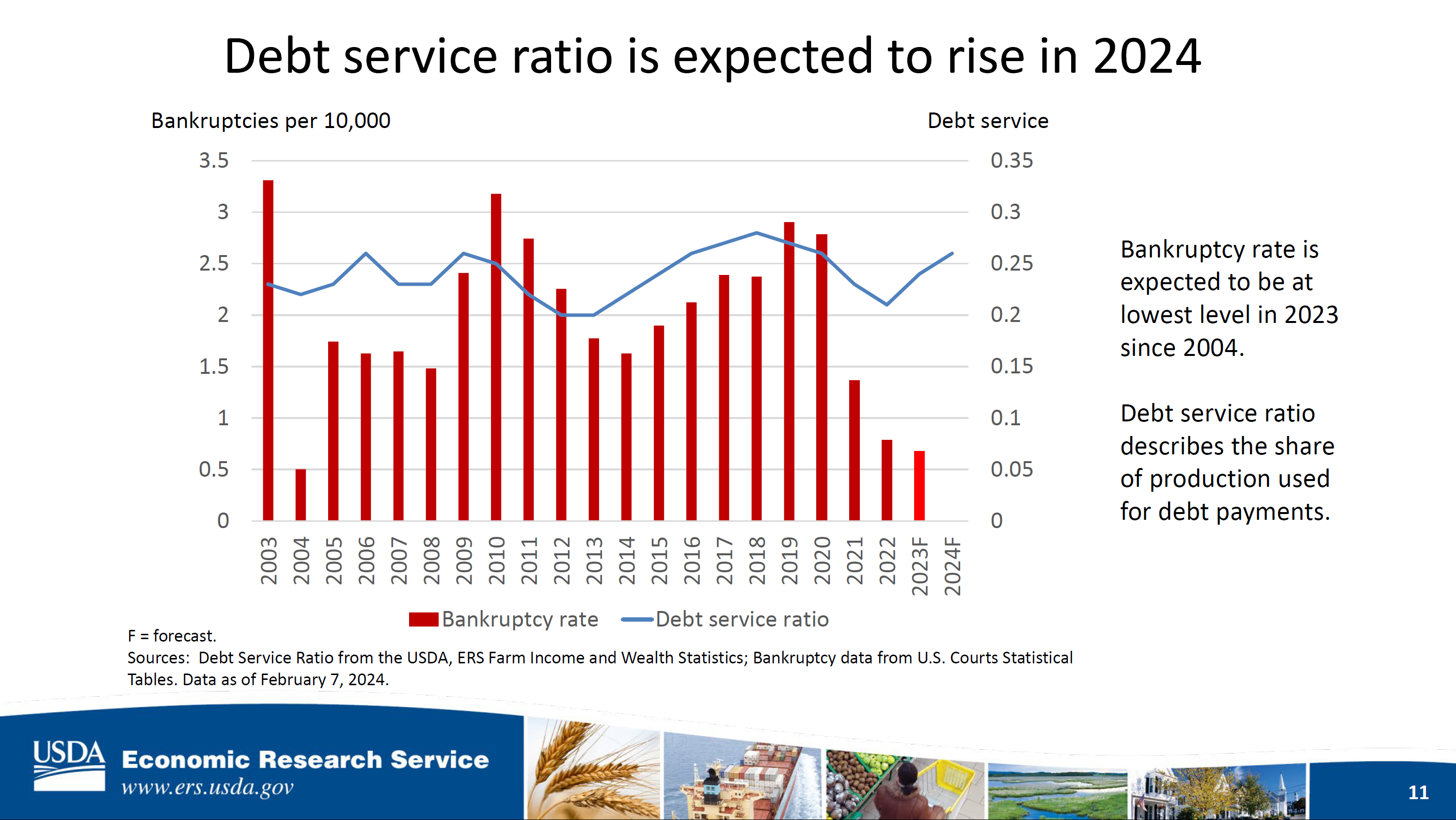 Debt service ratio is expected to rise in 2024

Bankruptcies per 10,000

Debt service

3.5
3
2.5
2
1.5
1
0.5
0

0.35
0.3
0.25
0.2
0.15
0.1
0.05
0

2003 2004 2005 2006 2007 2008 2009 2010 2011 2012 2013 2014 2015 2016 2017 2018 2019 2020 2021 2022 2023F 2024F

Bankruptcy rate Debt service ratio

Bankruptcy rate is expected to be at lowest level in 2023 since 2004.

Debt service ratio describes the share of production used for debt payments.

F = forecast.
Sources: Debt Service Ratio from the USDA, ERS Farm Income and Wealth Statistics; Bankruptcy data from U.S. Courts Statistical Tables. Data as of February 7, 2024.

USDA Economic Research Service
www.ers.usda.gov

11